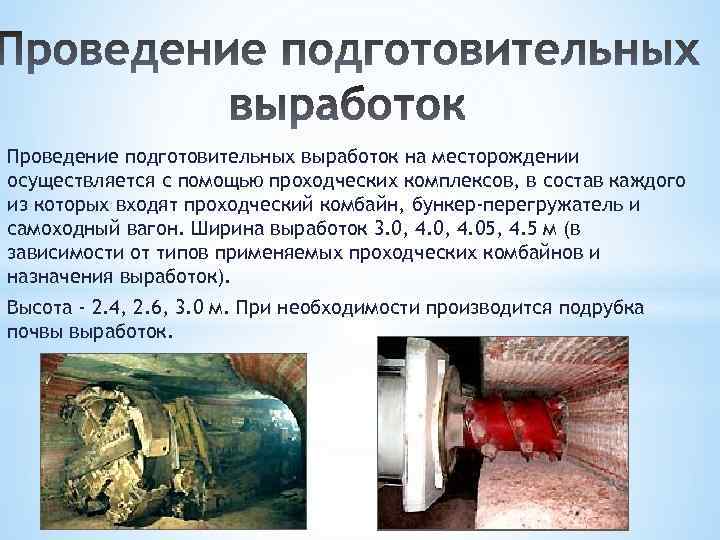 Проведение подготовительных выработок

Проведение подготовительных выработок на месторождении осуществляется с помощью проходческих комплексов, в состав каждого из которых входят проходческий комбайн, бункер-перегружатель и самоходный вагон. Ширина выработок 3.0, 4.0, 4.05, 4.5 м (в зависимости от типов применяемых проходческих комбайнов и назначения выработок).

Высота - 2.4, 2.6, 3.0 м. При необходимости производится подрубка почвы выработок.